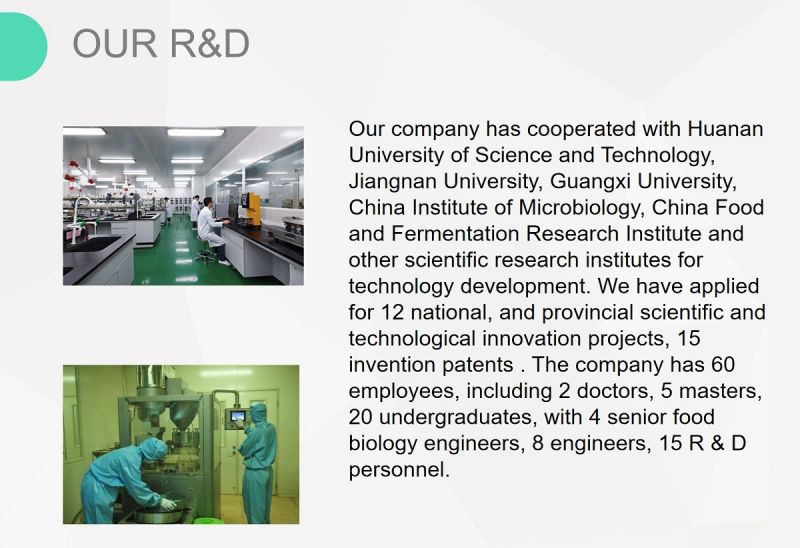 OUR R&D

Our company has cooperated with Huanan University of Science and Technology, Jiangnan University, Guangxi University, China Institute of Microbiology, China Food and Fermentation Research Institute and other scientific research institutes for technology development. We have applied for 12 national, and provincial scientific and technological innovation projects, 15 invention patents . The company has 60 employees, including 2 doctors, 5 masters, 20 undergraduates, with 4 senior food biology engineers, 8 engineers, 15 R & D personnel.